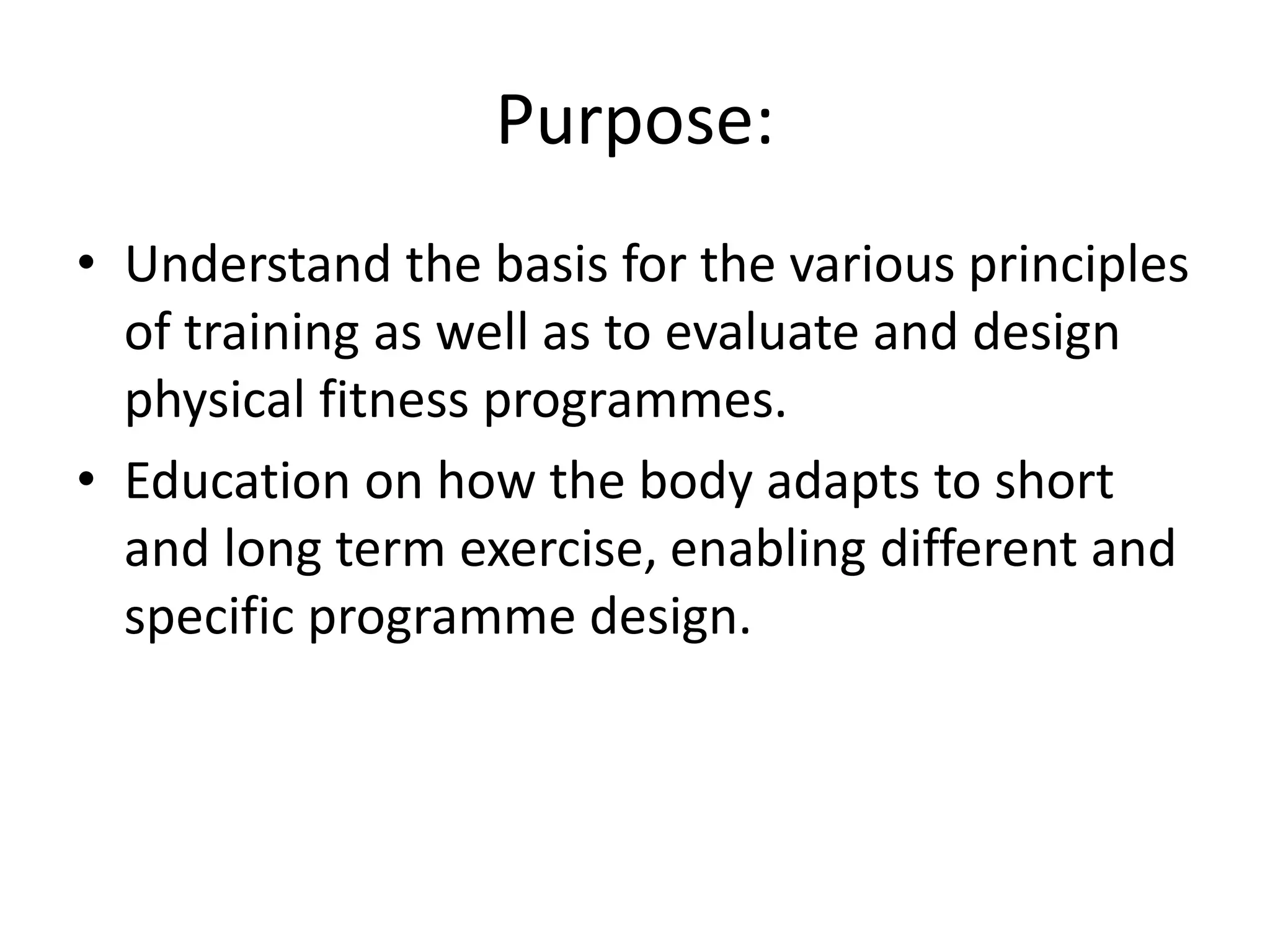 Purpose:

• Understand the basis for the various principles of training as well as to evaluate and design physical fitness programmes.
• Education on how the body adapts to short and long term exercise, enabling different and specific programme design.